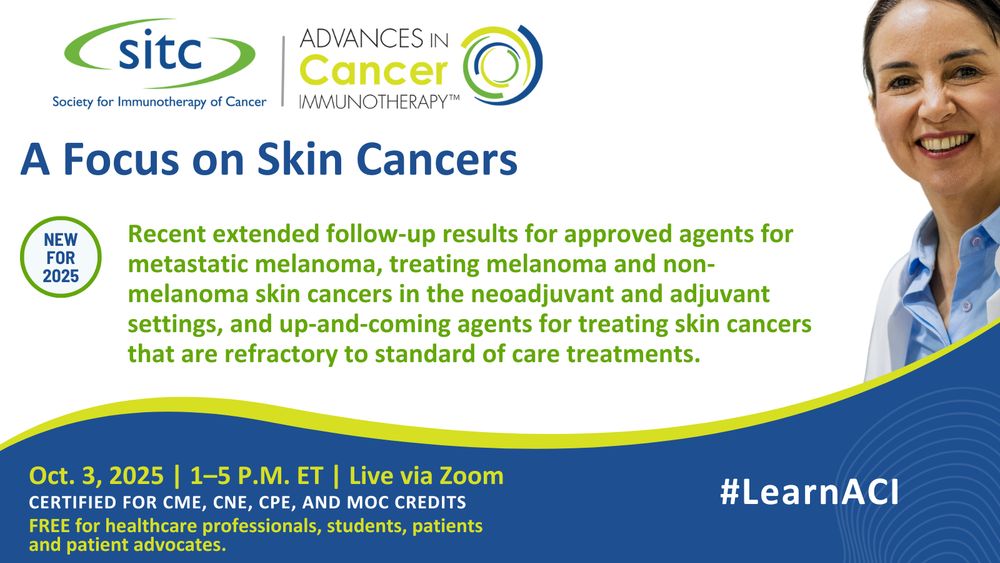 sitc
Society for Immunotherapy of Cancer

ADVANCES IN
Cancer
IMMUNOTHERAPY™

A Focus on Skin Cancers

NEW FOR 2025

Recent extended follow-up results for approved agents for metastatic melanoma, treating melanoma and non-melanoma skin cancers in the neoadjuvant and adjuvant settings, and up-and-coming agents for treating skin cancers that are refractory to standard of care treatments.

Oct. 3, 2025 | 1–5 P.M. ET | Live via Zoom
CERTIFIED FOR CME, CNE, CPE, AND MOC CREDITS
FREE for healthcare professionals, students, patients and patient advocates.

#LearnACI